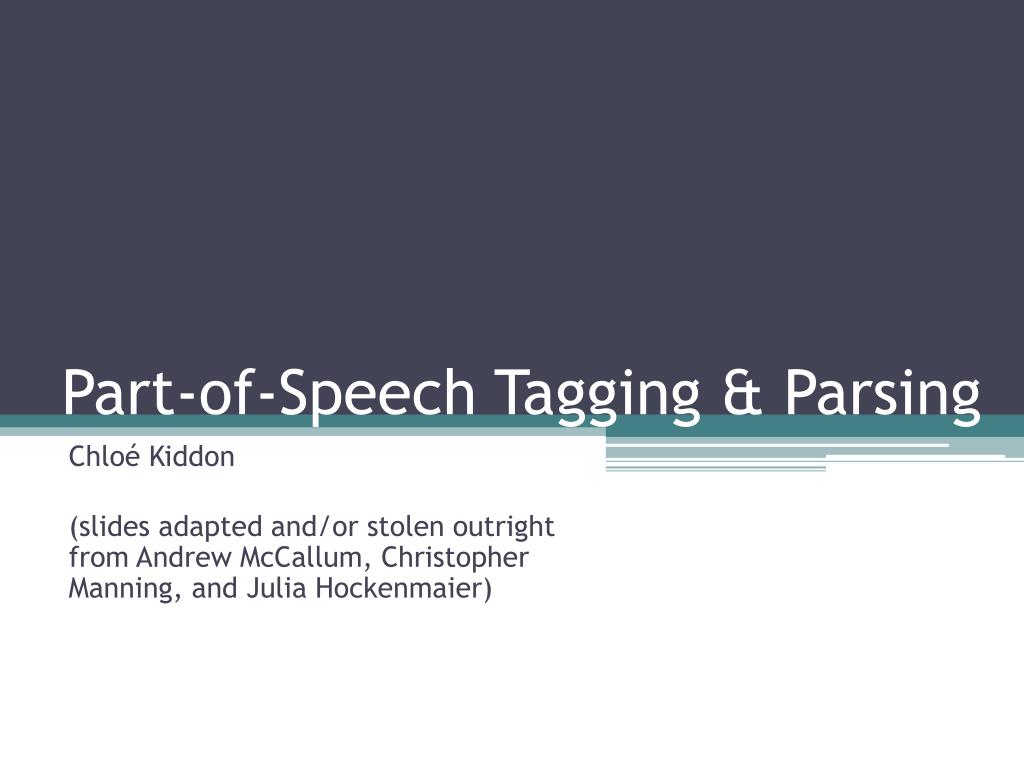 Part-of-Speech Tagging & Parsing

Chloé Kiddon

(slides adapted and/or stolen outright from Andrew McCallum, Christopher Manning, and Julia Hockenmaier)